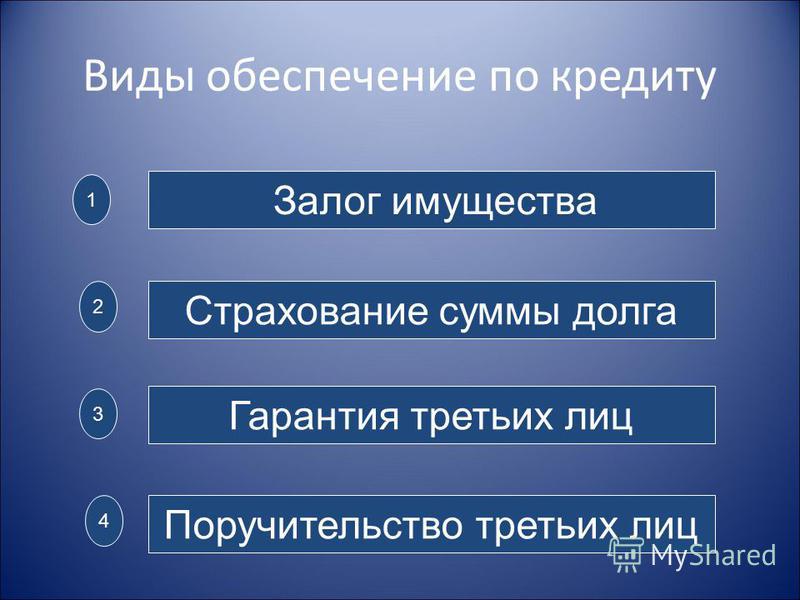 Виды обеспечение по кредиту

1 Залог имущества

2 Страхование суммы долга

3 Гарантия третьих лиц

4 Поручительство третьих лиц

MyShared